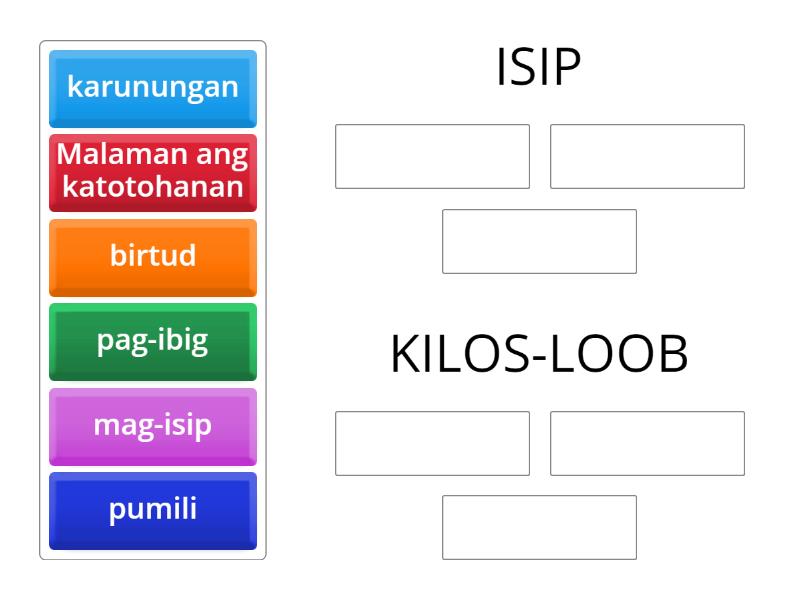 karunungan

Malaman ang katotohanan

birtud

pag-ibig

mag-isip

pumili

ISIP

KILOS-LOOB